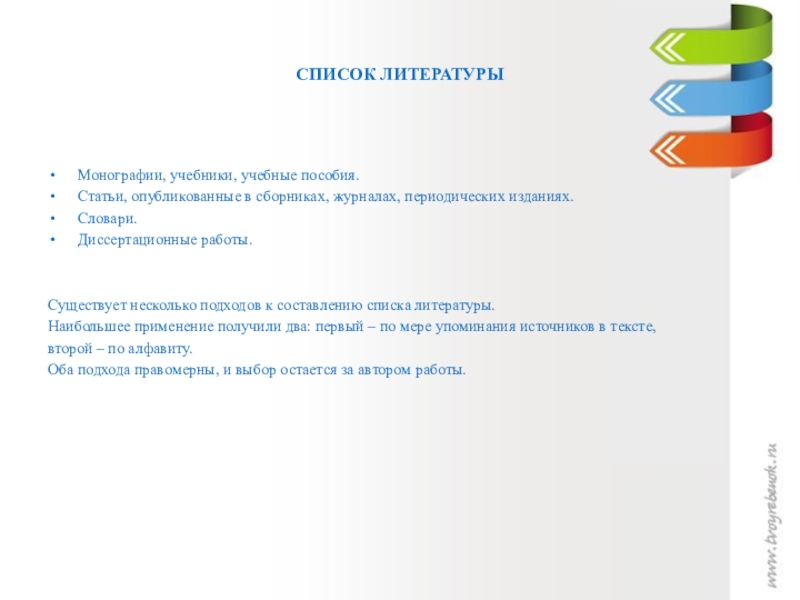 СПИСОК ЛИТЕРАТУРЫ

• Монографии, учебники, учебные пособия.
• Статьи, опубликованные в сборниках, журналах, периодических изданиях.
• Словари.
• Диссертационные работы.

Существует несколько подходов к составлению списка литературы.
Наибольшее применение получили два: первый – по мере упоминания источников в тексте, второй – по алфавиту.
Оба подхода правомерны, и выбор остается за автором работы.

www.tvoyrebenok.ru